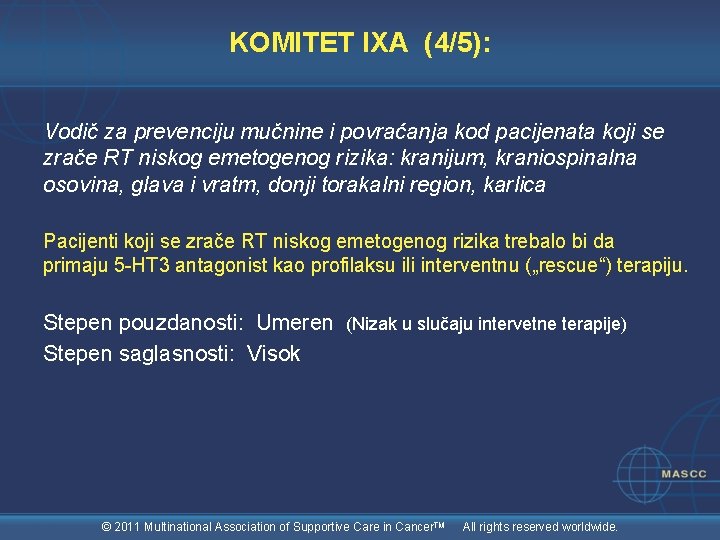 KOMITET IXA (4/5):

Vodič za prevenciju mučnine i povraćanja kod pacijenata koji se zrače RT niskog emetogenog rizika: kranijum, kraniospinalna osovina, glava i vratm, donji torakalni region, karlica

Pacijenti koji se zrače RT niskog emetogenog rizika trebalo bi da primaju 5-HT3 antagonist kao profilaksu ili interventnu („rescue“) terapiju.

Stepen pouzdanosti: Umeren (Nizak u slučaju intervetne terapije)
Stepen saglasnosti: Visok

MASCC

© 2011 Multinational Association of Supportive Care in Cancer™ All rights reserved worldwide.